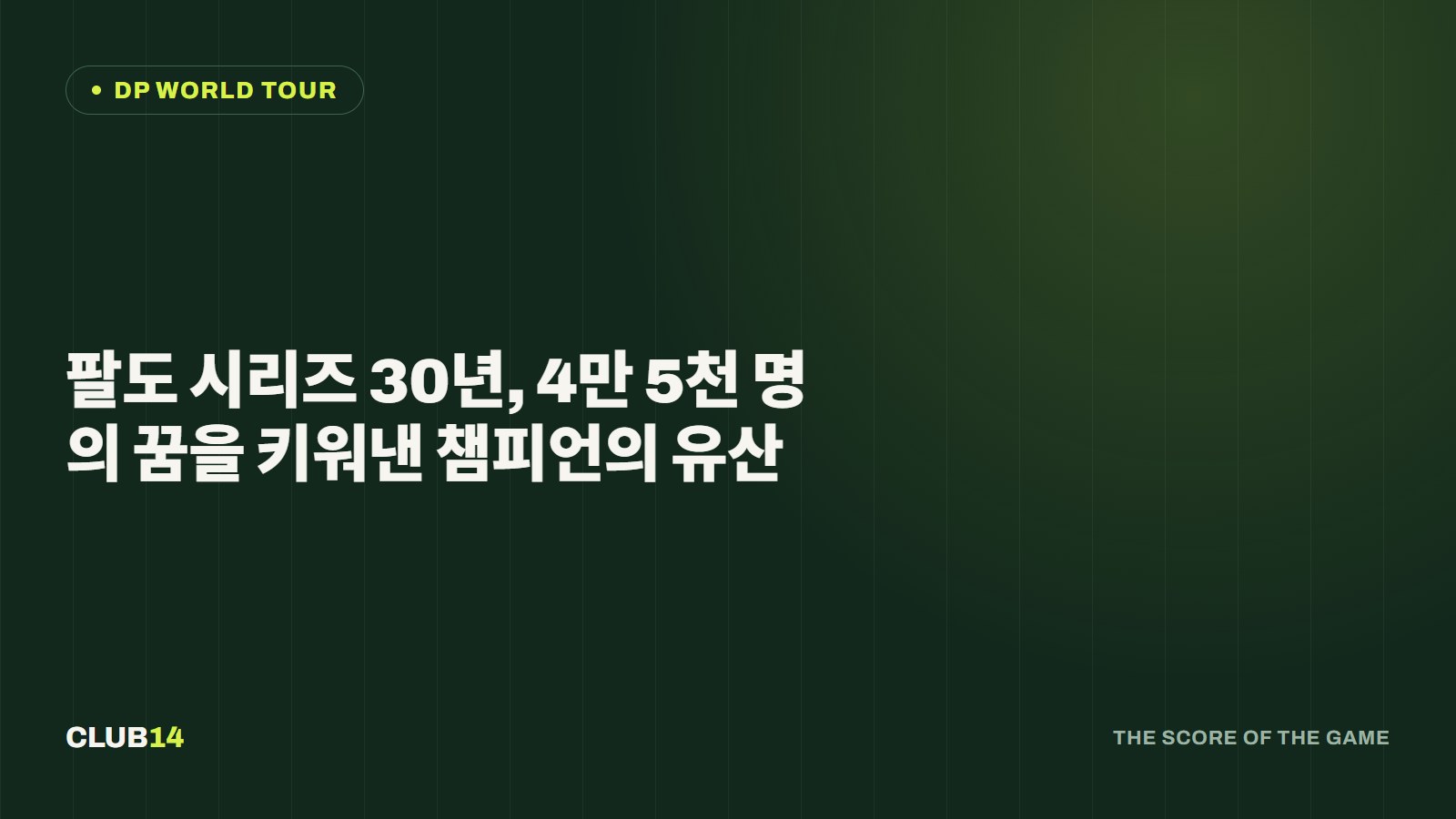 DP WORLD TOUR

팔도 시리즈 30년, 4만 5천 명의 꿈을 키워낸 챔피언의 유산

CLUB14

THE SCORE OF THE GAME